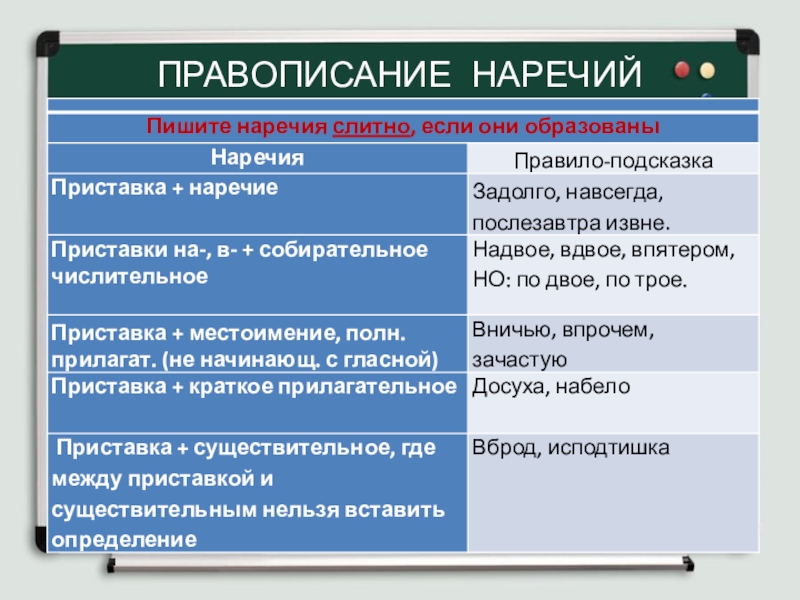 ПРАВОПИСАНИЕ НАРЕЧИЙ

Пишите наречия слитно, если они образованы

| Наречия | Правило-подсказка |
|---|---|
| Приставка + наречие | Задолго, навсегда, послезавтра извне. |
| Приставки на-, в- + собирательное числительное | Надвое, вдвое, впятером, НО: по двое, по трое. |
| Приставка + местоимение, полн. прилагат. (не начинающ. с гласной) | Вничью, впрочем, зачастую |
| Приставка + краткое прилагательное | Досуха, набело |
| Приставка + существительное, где между приставкой и существительным нельзя вставить определение | Вброд, исподтишка |